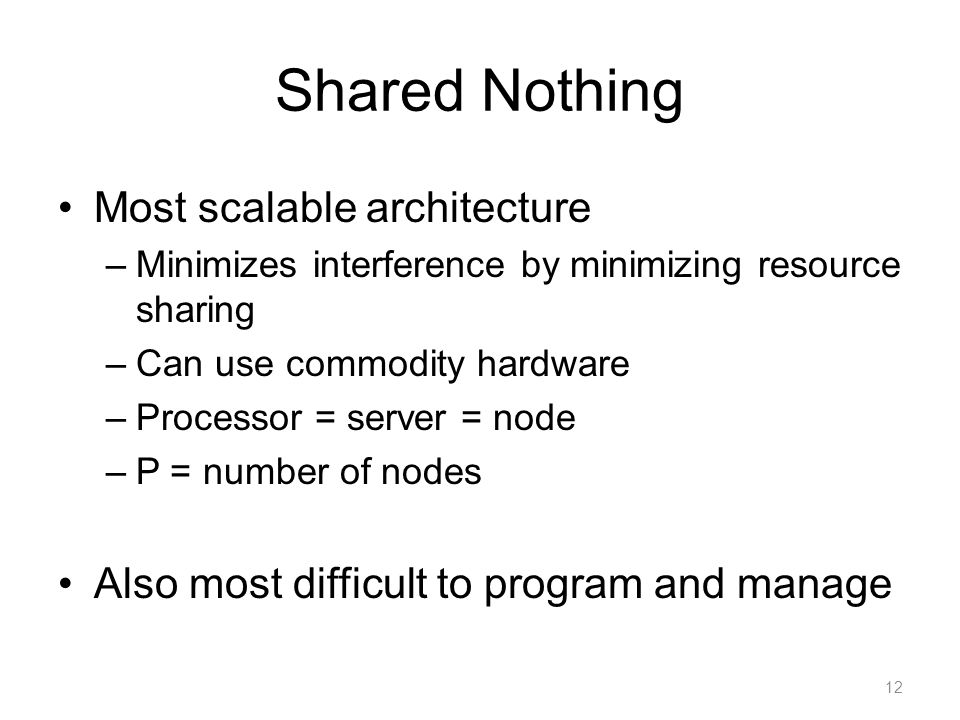 Shared Nothing

• Most scalable architecture
– Minimizes interference by minimizing resource sharing
– Can use commodity hardware
– Processor = server = node
– P = number of nodes

• Also most difficult to program and manage

12